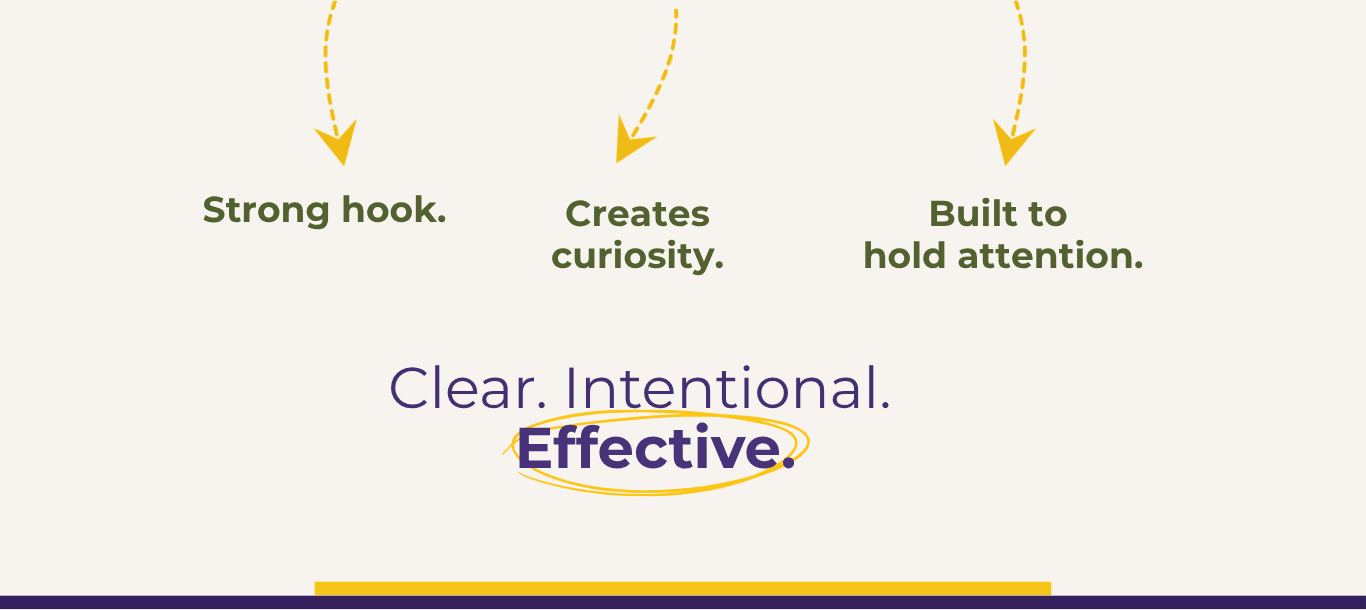 Strong hook.

Creates curiosity.

Built to hold attention.

Clear. Intentional.
Effective.